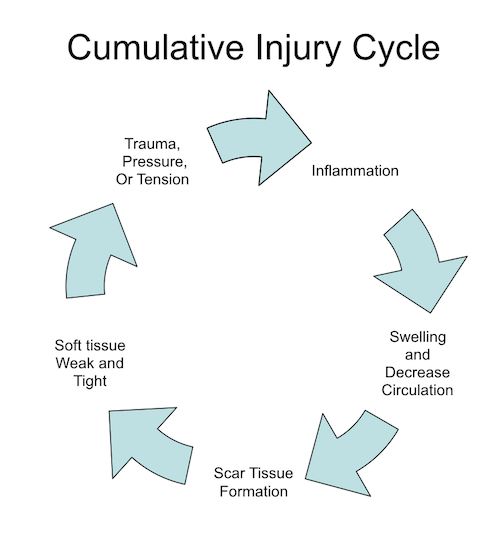 Cumulative Injury Cycle

Trauma, Pressure, Or Tension

Inflammation

Swelling and Decrease Circulation

Scar Tissue Formation

Soft tissue Weak and Tight